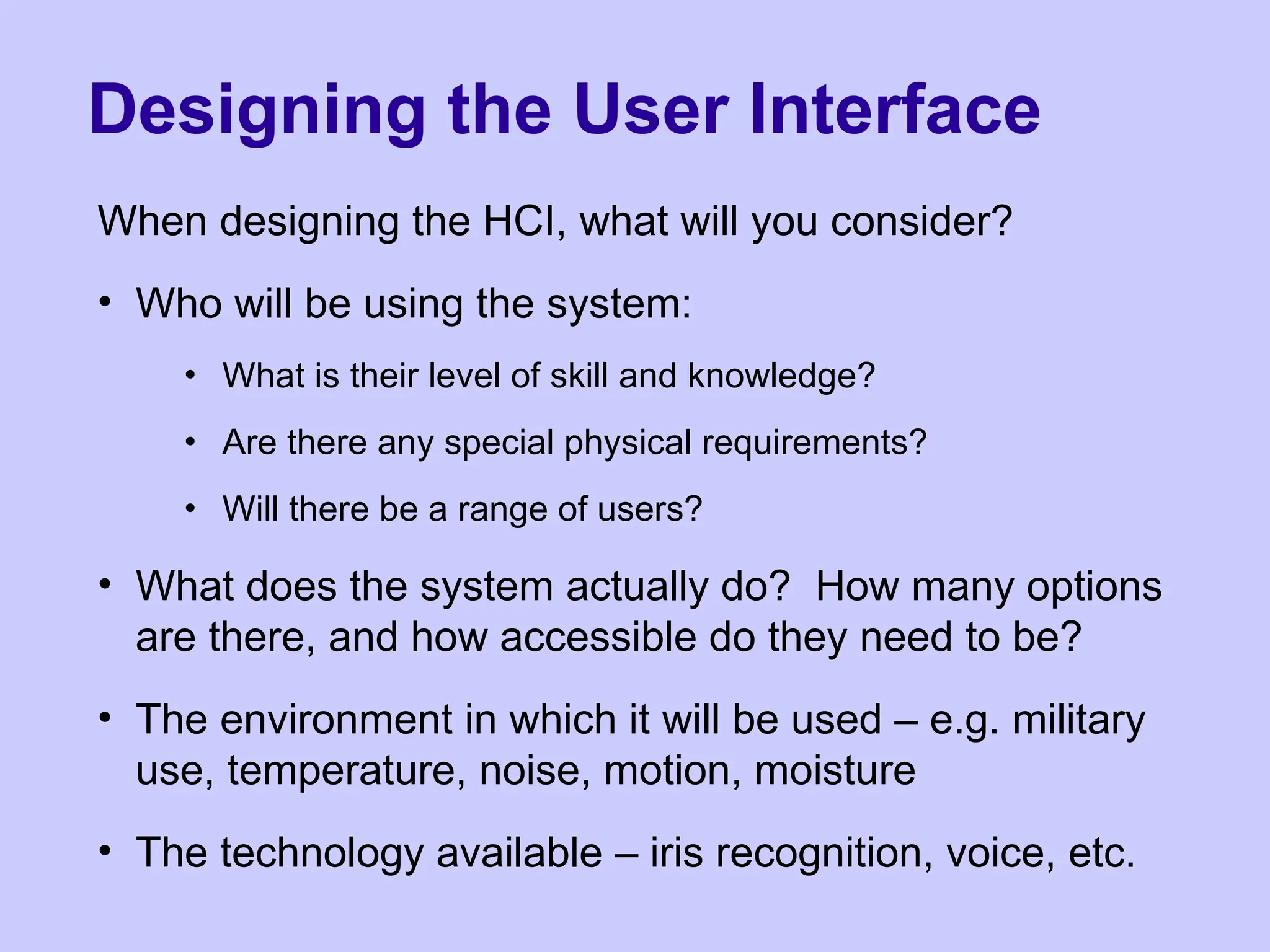 Designing the User Interface

When designing the HCI, what will you consider?

• Who will be using the system:

• What is their level of skill and knowledge?

• Are there any special physical requirements?

• Will there be a range of users?

• What does the system actually do? How many options are there, and how accessible do they need to be?

• The environment in which it will be used – e.g. military use, temperature, noise, motion, moisture

• The technology available – iris recognition, voice, etc.